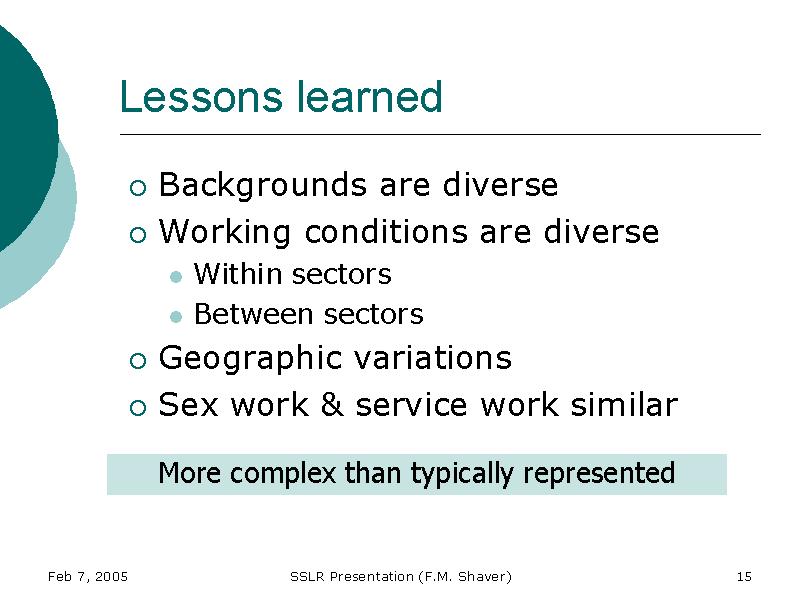 Lessons learned

Backgrounds are diverse

Working conditions are diverse

Within sectors

Between sectors

Geographic variations

Sex work & service work similar

More complex than typically represented

Feb 7, 2005

SSLR Presentation (F.M. Shaver)

15